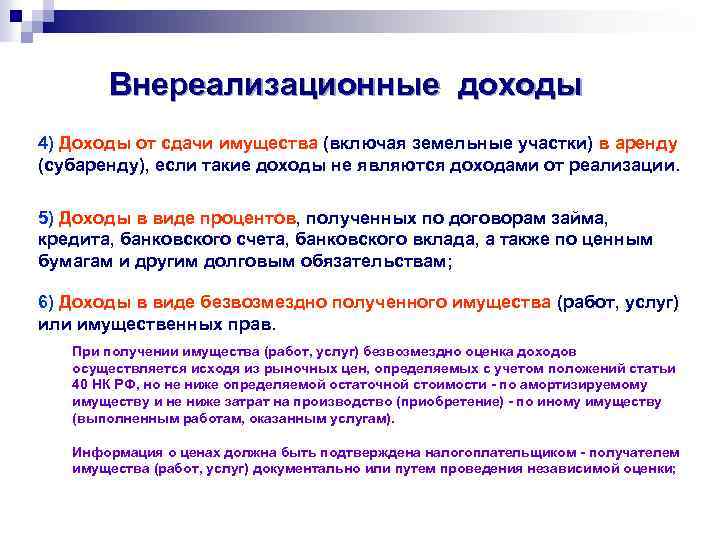 Внереализационные доходы

4) Доходы от сдачи имущества (включая земельные участки) в аренду (субаренду), если такие доходы не являются доходами от реализации.

5) Доходы в виде процентов, полученных по договорам займа, кредита, банковского счета, банковского вклада, а также по ценным бумагам и другим долговым обязательствам;

6) Доходы в виде безвозмездно полученного имущества (работ, услуг) или имущественных прав.

При получении имущества (работ, услуг) безвозмездно оценка доходов осуществляется исходя из рыночных цен, определяемых с учетом положений статьи 40 НК РФ, но не ниже определяемой остаточной стоимости - по амортизируемому имуществу и не ниже затрат на производство (приобретение) - по иному имуществу (выполненным работам, оказанным услугам).

Информация о ценах должна быть подтверждена налогоплательщиком - получателем имущества (работ, услуг) документально или путем проведения независимой оценки;